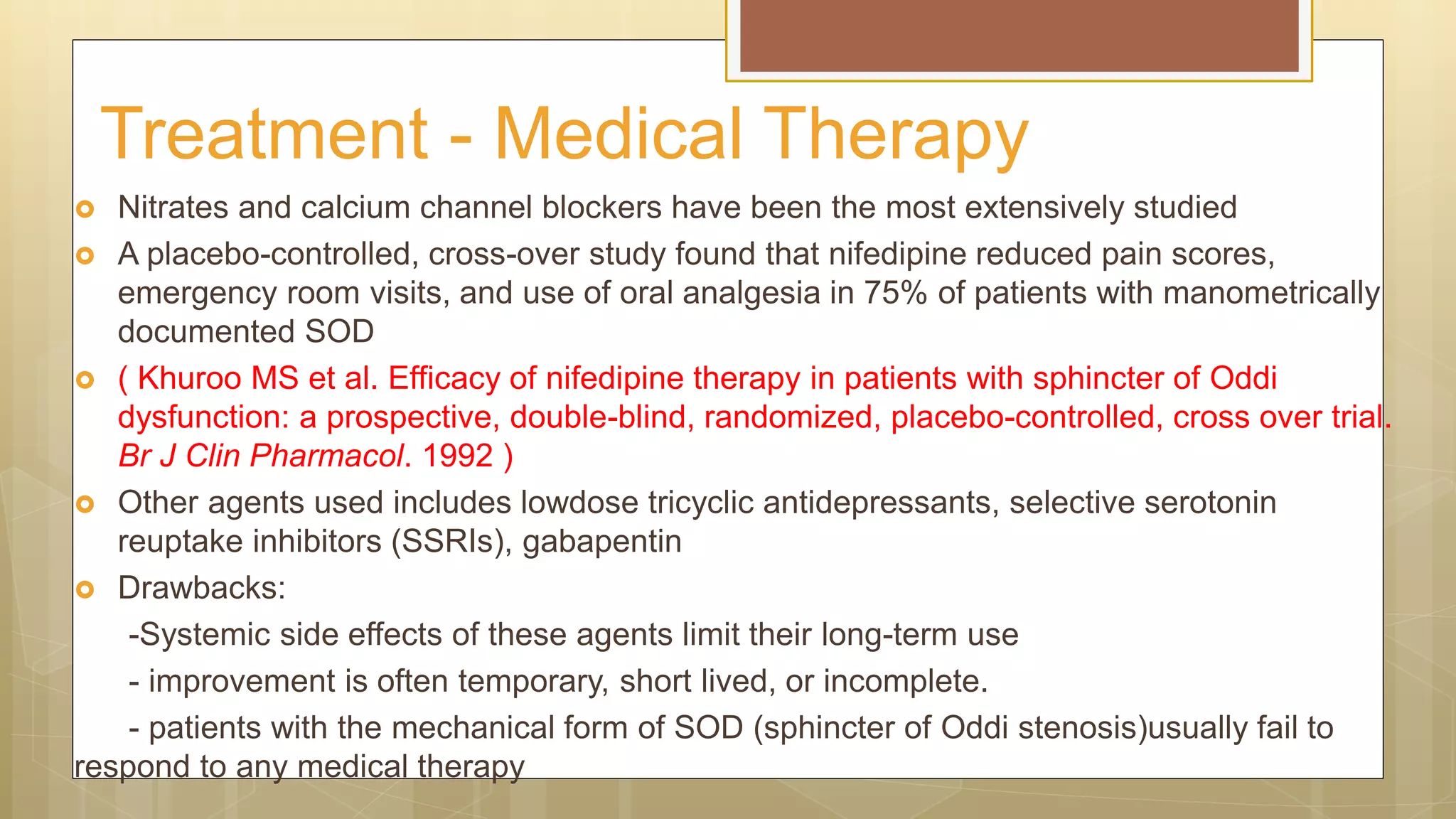 Treatment - Medical Therapy

Nitrates and calcium channel blockers have been the most extensively studied

A placebo-controlled, cross-over study found that nifedipine reduced pain scores, emergency room visits, and use of oral analgesia in 75% of patients with manometrically documented SOD

( Khuroo MS et al. Efficacy of nifedipine therapy in patients with sphincter of Oddi dysfunction: a prospective, double-blind, randomized, placebo-controlled, cross over trial. Br J Clin Pharmacol. 1992 )

Other agents used includes lowdose tricyclic antidepressants, selective serotonin reuptake inhibitors (SSRIs), gabapentin

Drawbacks:

-Systemic side effects of these agents limit their long-term use

- improvement is often temporary, short lived, or incomplete.

- patients with the mechanical form of SOD (sphincter of Oddi stenosis)usually fail to respond to any medical therapy